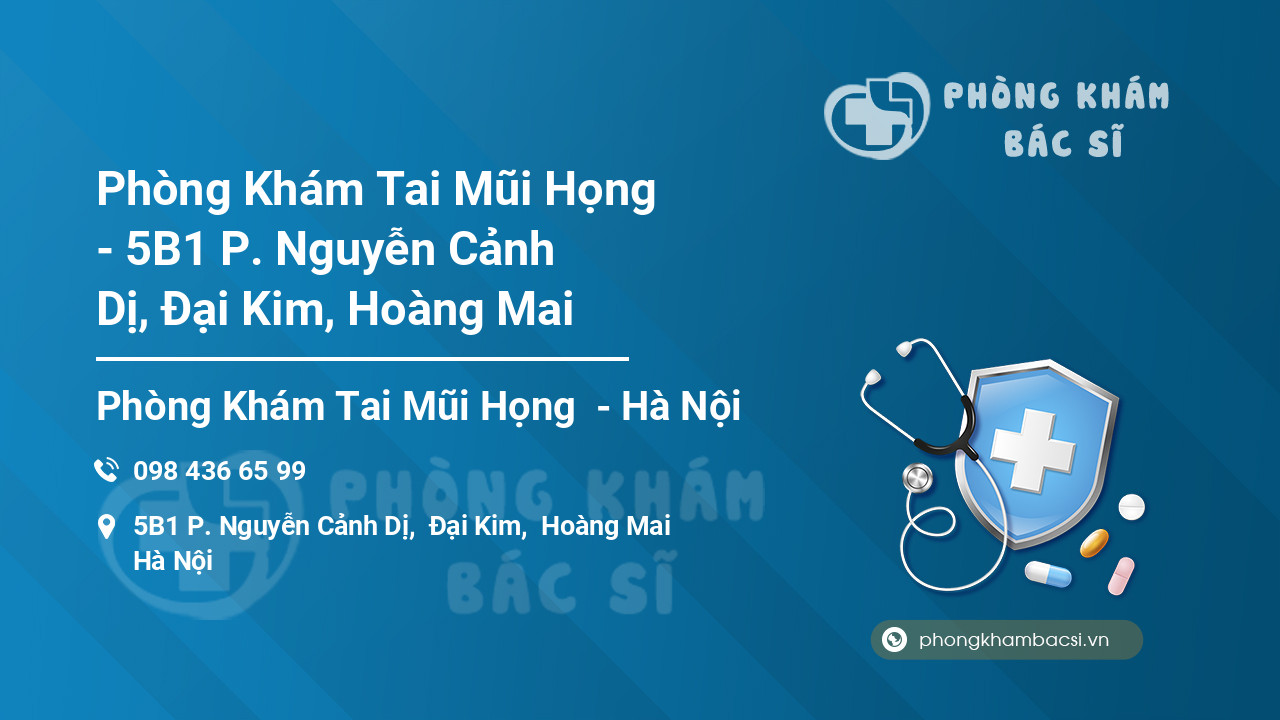 PHÒNG KHÁM BÁC SĨ

Phòng Khám Tai Mũi Họng - 5B1 P. Nguyễn Cảnh Dị, Đại Kim, Hoàng Mai

Phòng Khám Tai Mũi Họng - Hà Nội

098 436 65 99

5B1 P. Nguyễn Cảnh Dị, Đại Kim, Hoàng Mai Hà Nội

PHÒNG KHÁM BÁC SĨ

phongkhambacsi.vn